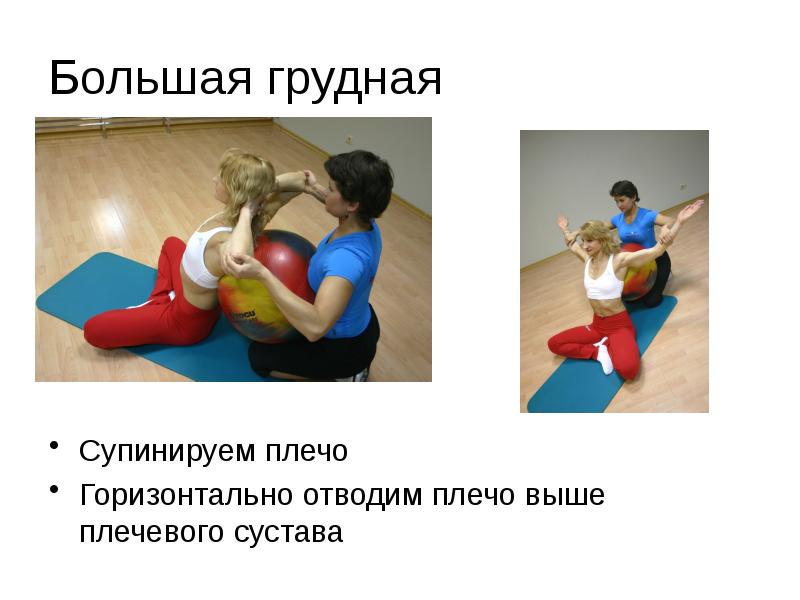 Большая грудная

• Супинируем плечо
• Горизонтально отводим плечо выше плечевого сустава